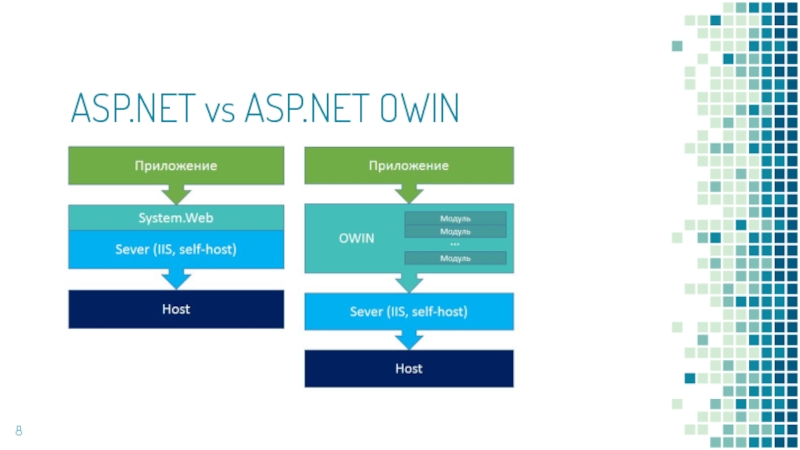 ASP.NET vs ASP.NET OWIN

Приложение

System.Web

Sever (IIS, self-host)

Host

Приложение

OWIN

Модуль

Модуль

...

Модуль

Sever (IIS, self-host)

Host

8